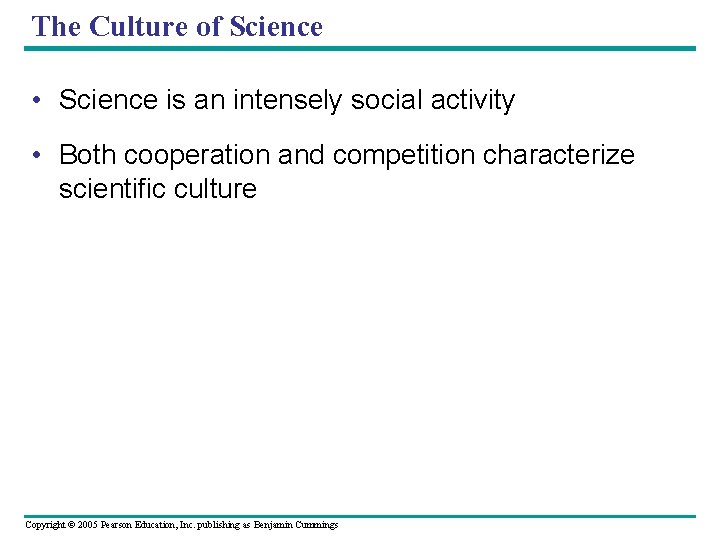 The Culture of Science

• Science is an intensely social activity

• Both cooperation and competition characterize scientific culture

Copyright © 2005 Pearson Education, Inc. publishing as Benjamin Cummings